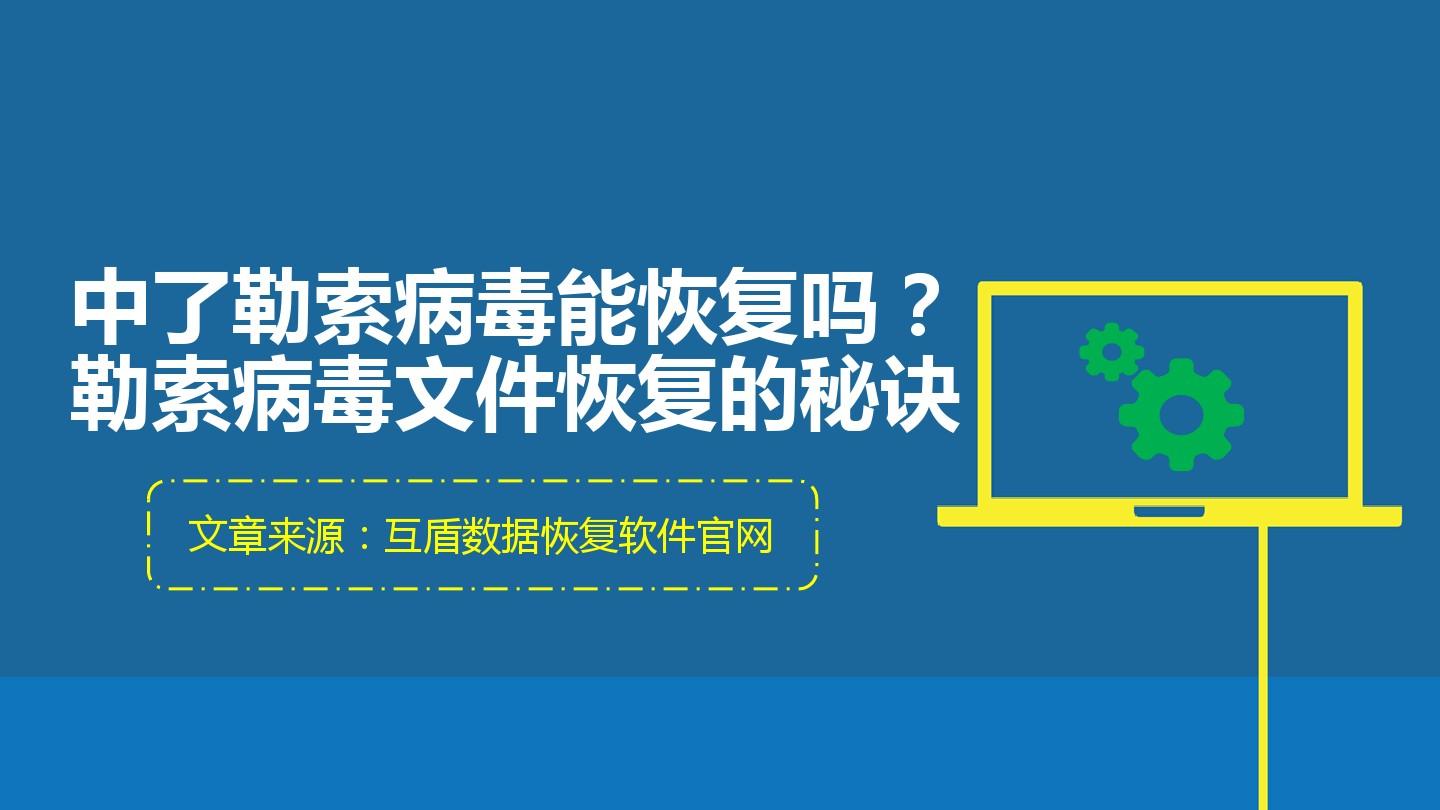 中了勒索病毒能恢复吗？
勒索病毒文件恢复的秘诀

文章来源：互盾数据恢复软件官网